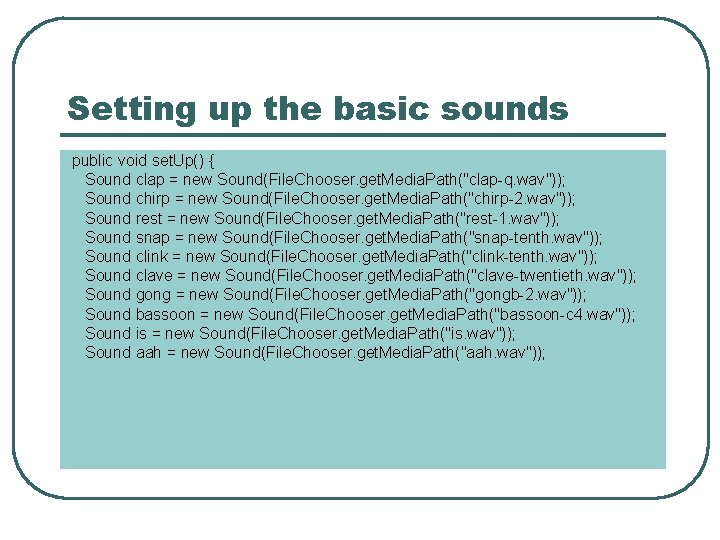 Setting up the basic sounds

public void setUp() {
Sound clap = new Sound(FileChooser.getMediaPath("clap-q.wav"));
Sound chirp = new Sound(FileChooser.getMediaPath("chirp-2.wav"));
Sound rest = new Sound(FileChooser.getMediaPath("rest-1.wav"));
Sound snap = new Sound(FileChooser.getMediaPath("snap-tenth.wav"));
Sound clink = new Sound(FileChooser.getMediaPath("clink-tenth.wav"));
Sound clave = new Sound(FileChooser.getMediaPath("clave-twentieth.wav"));
Sound gong = new Sound(FileChooser.getMediaPath("gongb-2.wav"));
Sound bassoon = new Sound(FileChooser.getMediaPath("bassoon-c4.wav"));
Sound is = new Sound(FileChooser.getMediaPath("is.wav"));
Sound aah = new Sound(FileChooser.getMediaPath("aah.wav"));